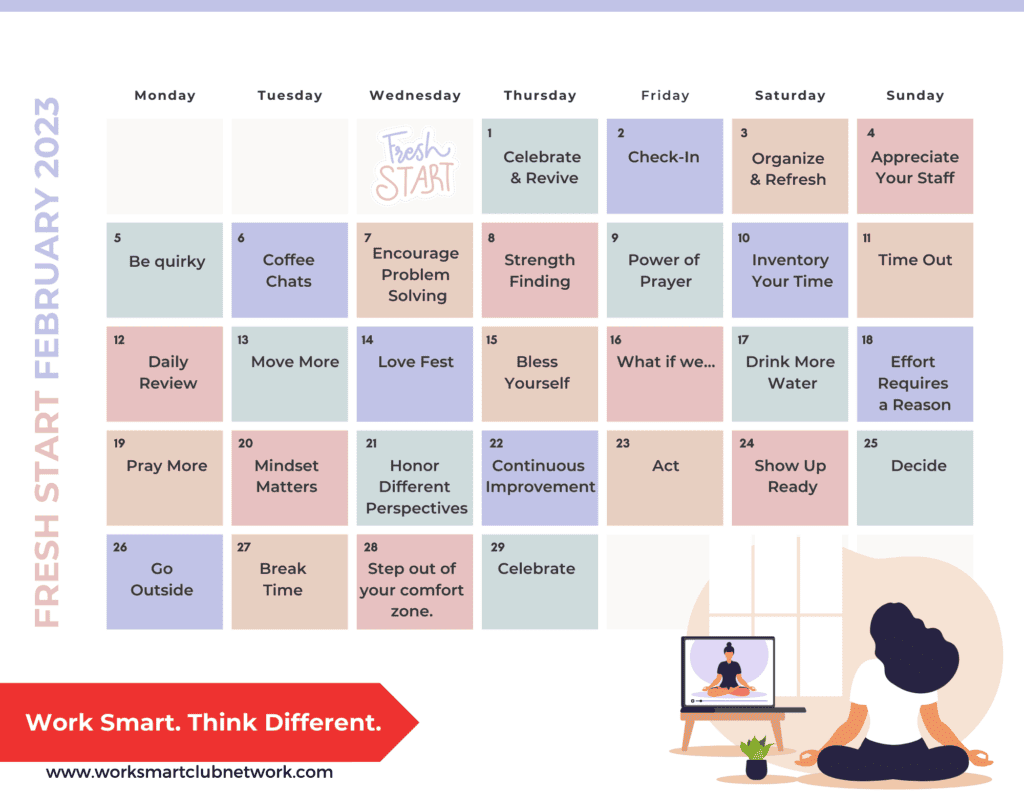 FRESH START FEBRUARY 2023

| Monday | Tuesday | Wednesday | Thursday | Friday | Saturday | Sunday |
|---|---|---|---|---|---|---|
| | | Fresh START | 1 Celebrate & Revive | 2 Check-In | 3 Organize & Refresh | 4 Appreciate Your Staff |
| 5 Be quirky | 6 Coffee Chats | 7 Encourage Problem Solving | 8 Strength Finding | 9 Power of Prayer | 10 Inventory Your Time | 11 Time Out |
| 12 Daily Review | 13 Move More | 14 Love Fest | 15 Bless Yourself | 16 What if we... | 17 Drink More Water | 18 Effort Requires a Reason |
| 19 Pray More | 20 Mindset Matters | 21 Honor Different Perspectives | 22 Continuous Improvement | 23 Act | 24 Show Up Ready | 25 Decide |
| 26 Go Outside | 27 Break Time | 28 Step out of your comfort zone. | 29 Celebrate | | | |

Work Smart. Think Different.

www.worksmartclubnetwork.com